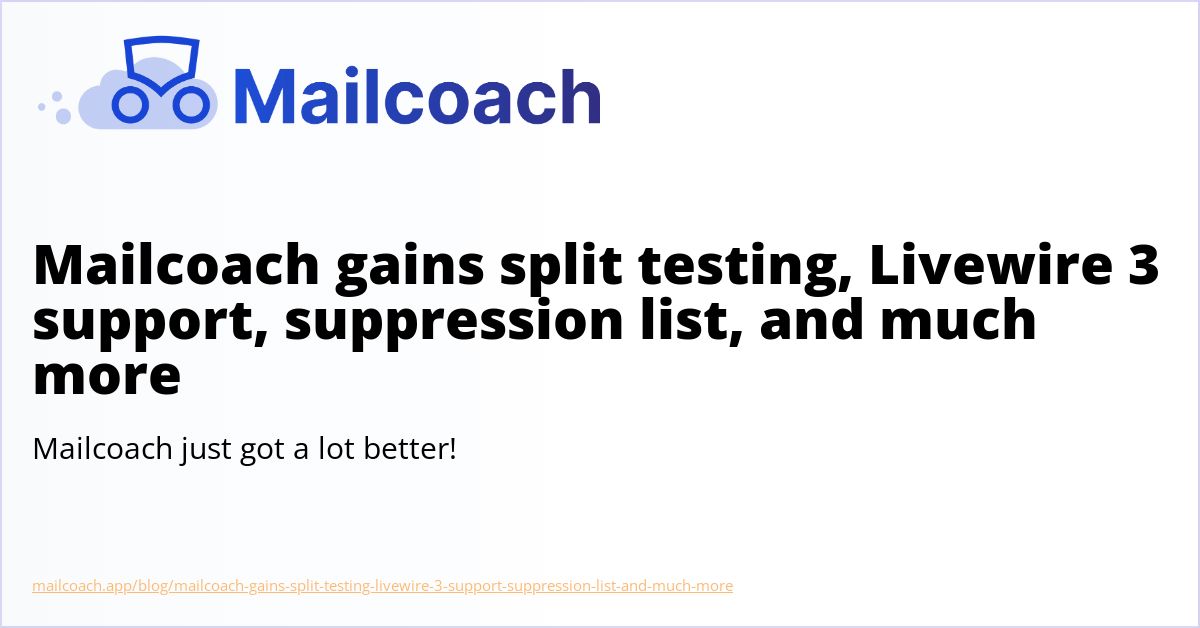 Mailcoach

Mailcoach gains split testing, Livewire 3 support, suppression list, and much more

Mailcoach just got a lot better!

mailcoach.app/blog/mailcoach-gains-split-testing-livewire-3-support-suppression-list-and-much-more